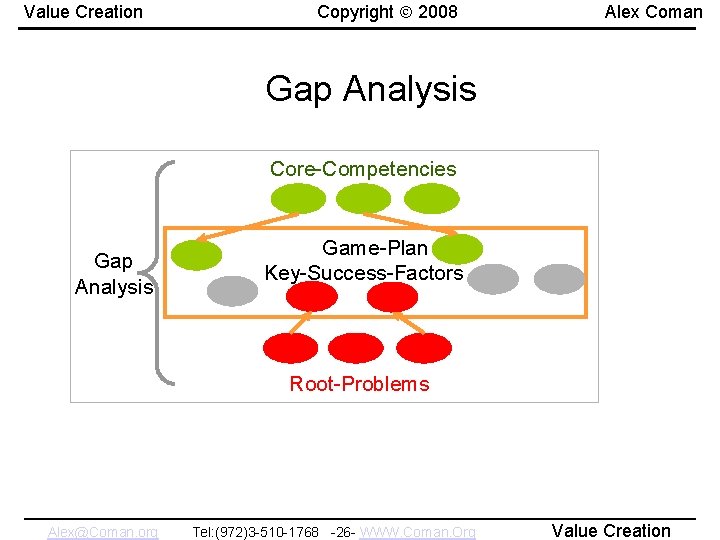 Value Creation Copyright © 2008 Alex Coman

Gap Analysis

Core-Competencies

Gap Analysis

Game-Plan
Key-Success-Factors

Root-Problems

Alex@Coman.org Tel:(972)3-510-1768 -26- WWW.Coman.Org Value Creation